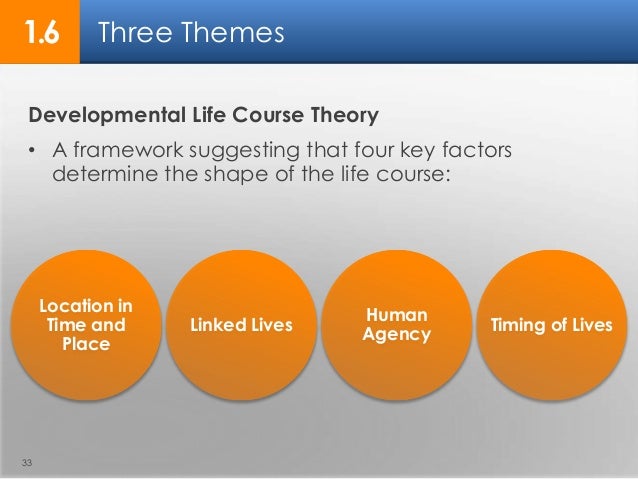 1.6 Three Themes

Developmental Life Course Theory

• A framework suggesting that four key factors determine the shape of the life course:

Location in Time and Place

Linked Lives

Human Agency

Timing of Lives

33